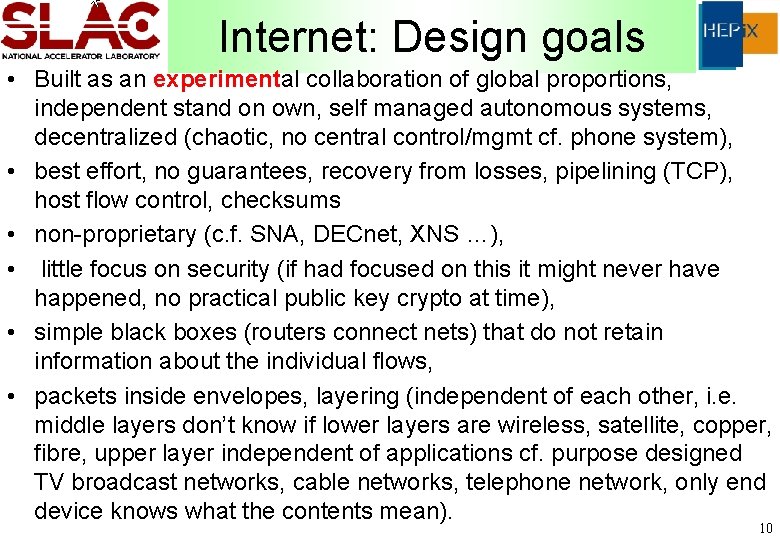 SLAC
NATIONAL ACCELERATOR LABORATORY

Internet: Design goals

HEPiX

• Built as an experimental collaboration of global proportions, independent stand on own, self managed autonomous systems, decentralized (chaotic, no central control/mgmt cf. phone system),
• best effort, no guarantees, recovery from losses, pipelining (TCP), host flow control, checksums
• non-proprietary (c.f. SNA, DECnet, XNS …),
• little focus on security (if had focused on this it might never have happened, no practical public key crypto at time),
• simple black boxes (routers connect nets) that do not retain information about the individual flows,
• packets inside envelopes, layering (independent of each other, i.e. middle layers don't know if lower layers are wireless, satellite, copper, fibre, upper layer independent of applications cf. purpose designed TV broadcast networks, cable networks, telephone network, only end device knows what the contents mean).

10